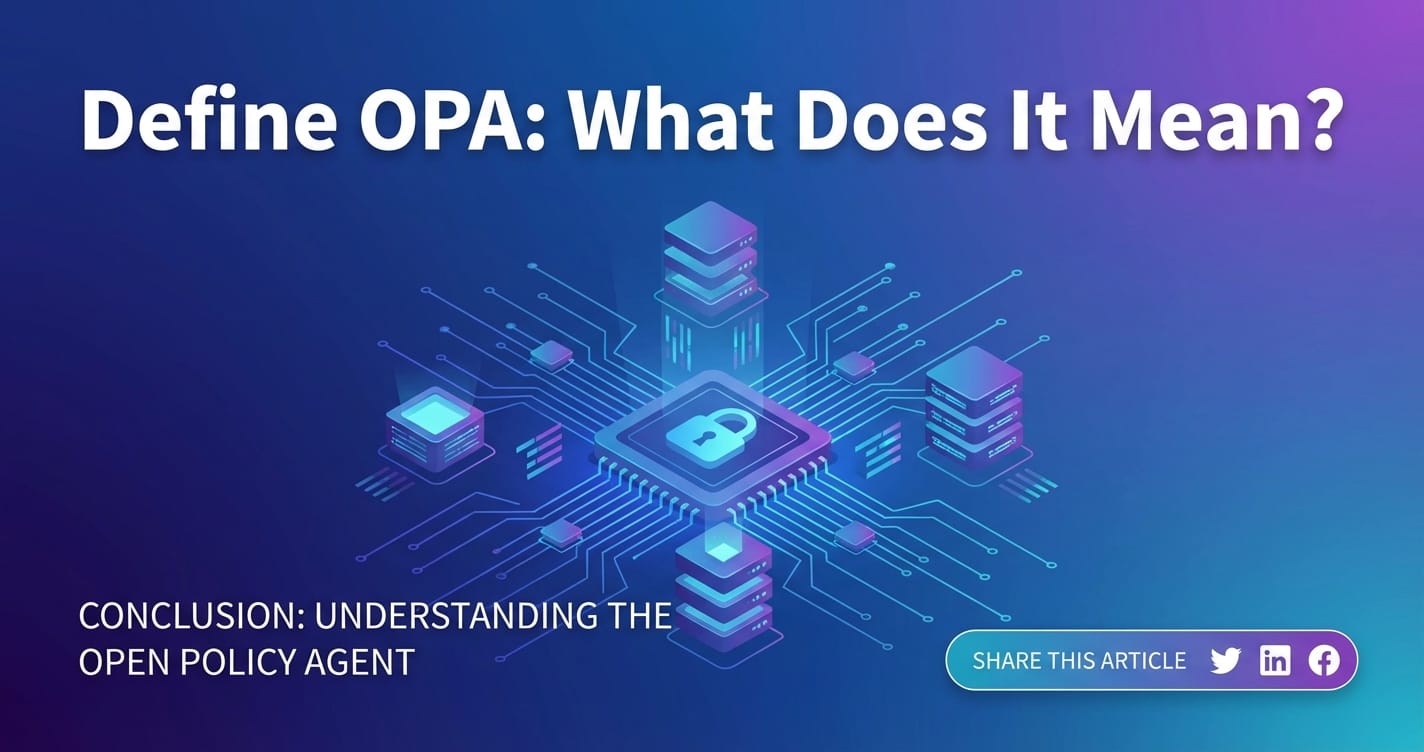 Define OPA: What Does It Mean?

CONCLUSION: UNDERSTANDING THE OPEN POLICY AGENT

SHARE THIS ARTICLE